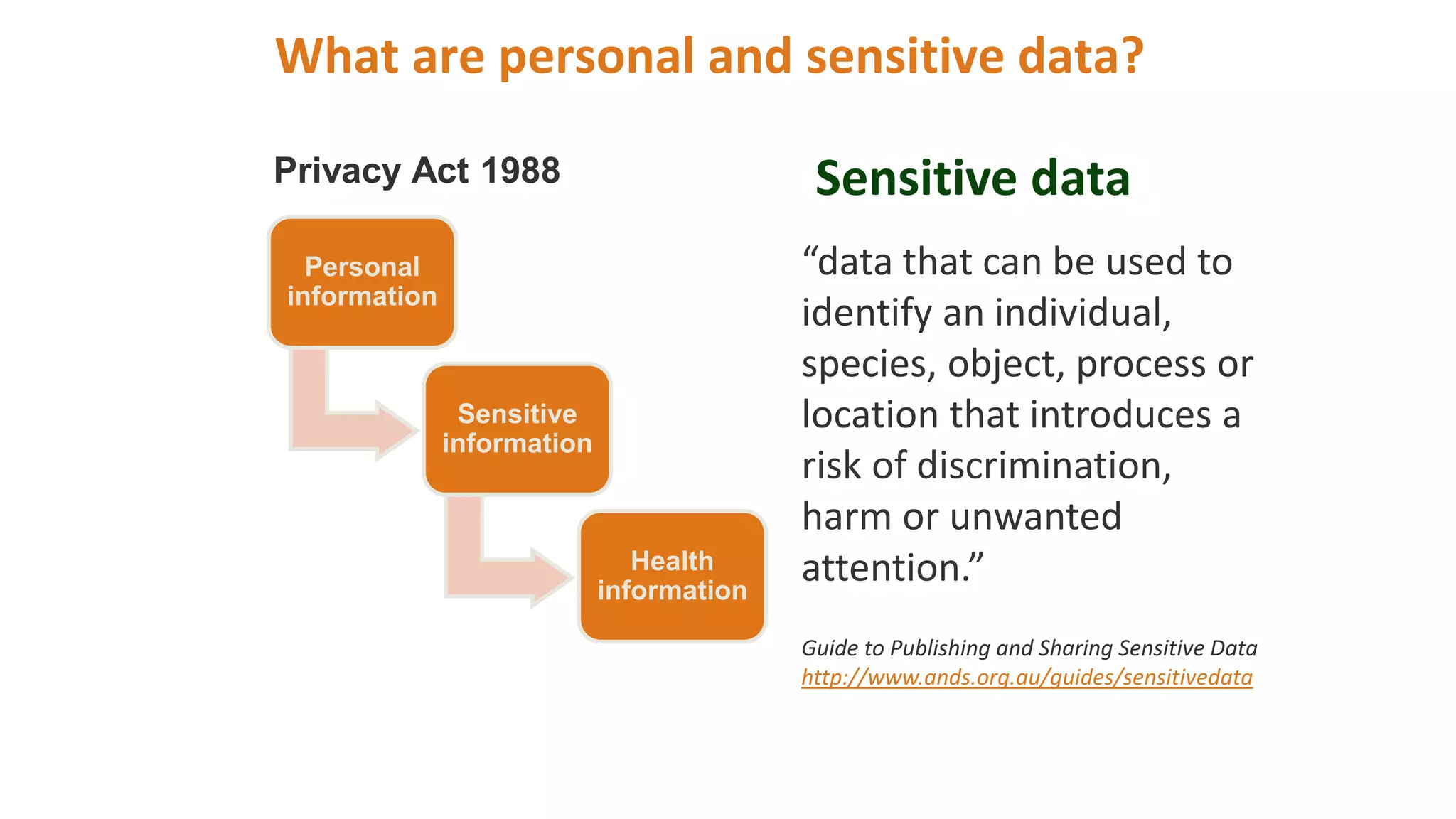 What are personal and sensitive data?

Privacy Act 1988

Personal information

Sensitive information

Health information

Sensitive data

“data that can be used to identify an individual, species, object, process or location that introduces a risk of discrimination, harm or unwanted attention.”

Guide to Publishing and Sharing Sensitive Data
http://www.ands.org.au/guides/sensitivedata